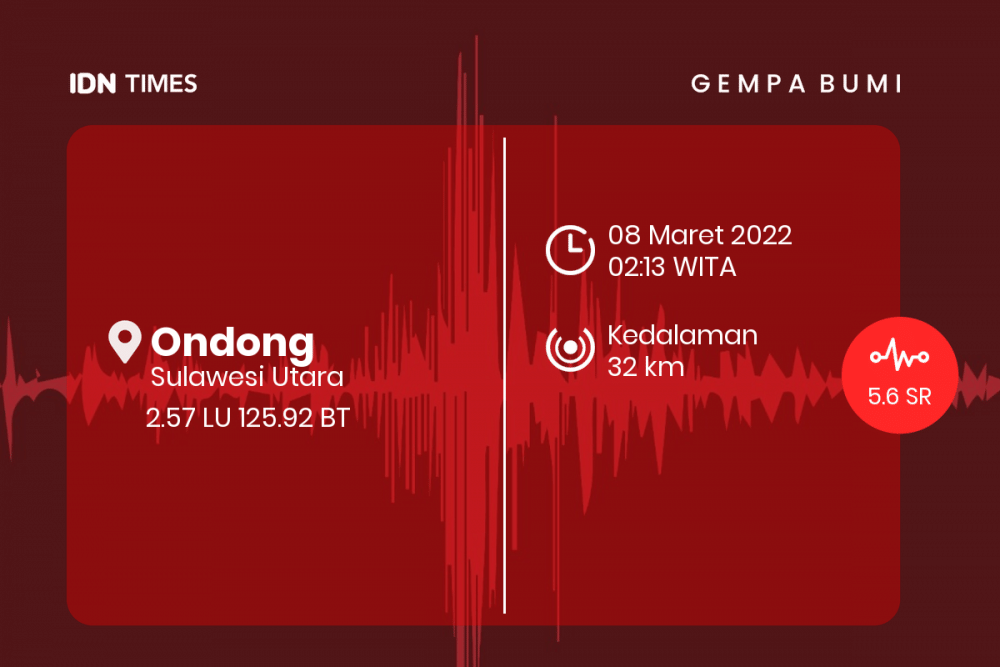 IDN TIMES

GEMPA BUMI

Ondong
Sulawesi Utara
2.57 LU 125.92 BT

08 Maret 2022
02:13 WITA

Kedalaman
32 km

5.6 SR